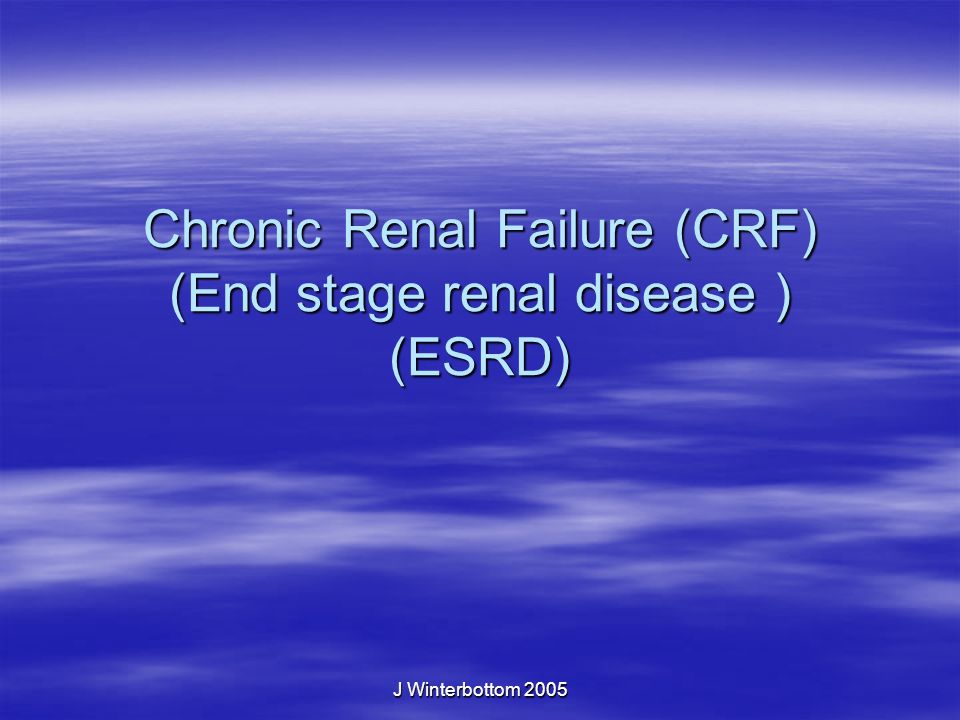 Chronic Renal Failure (CRF)
(End stage renal disease )
(ESRD)

J Winterbottom 2005